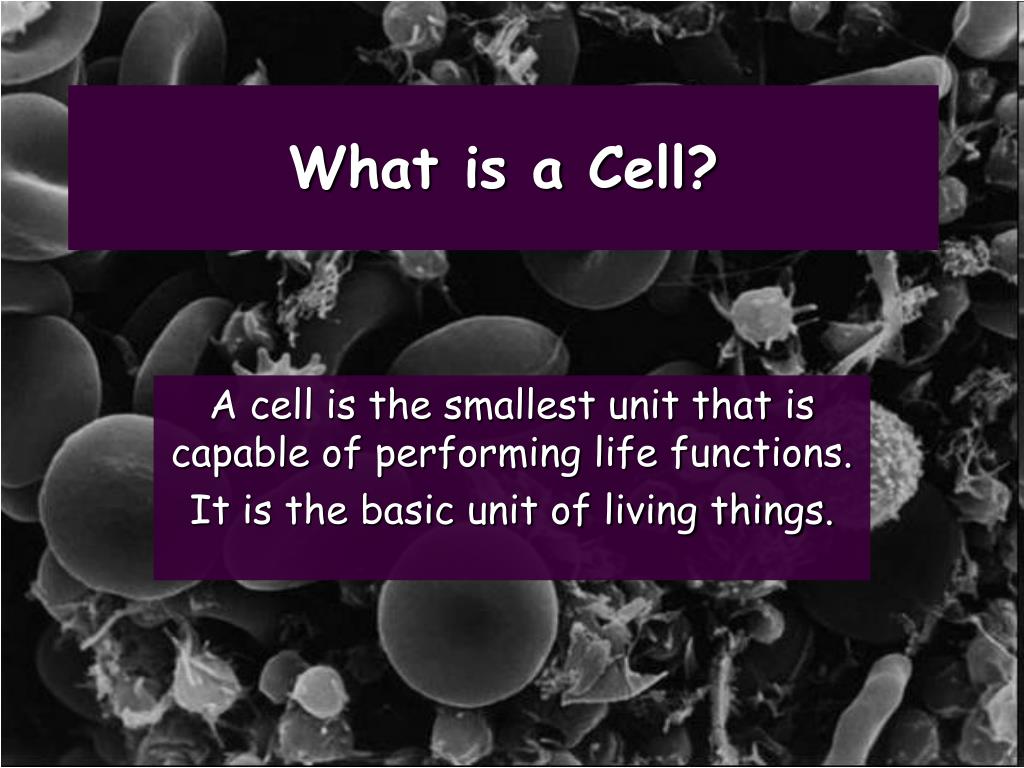 What is a Cell?

A cell is the smallest unit that is capable of performing life functions.

It is the basic unit of living things.